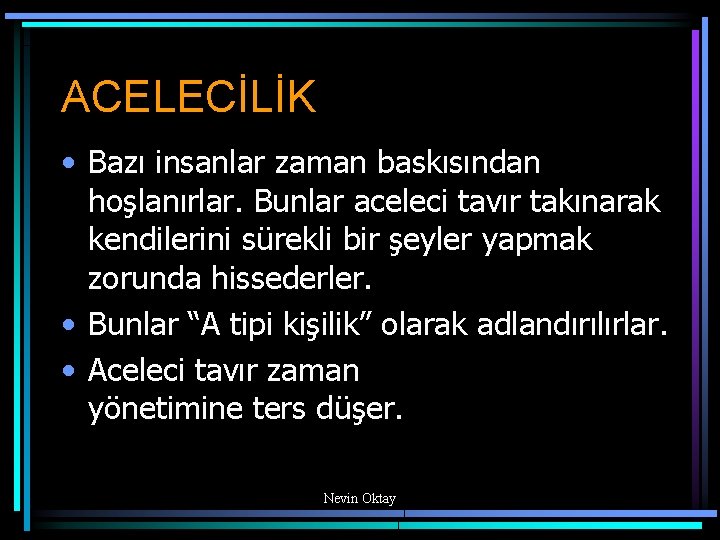 ACELECİLİK

• Bazı insanlar zaman baskısından hoşlanırlar. Bunlar aceleci tavır takınarak kendilerini sürekli bir şeyler yapmak zorunda hissederler.

• Bunlar “A tipi kişilik” olarak adlandırılırlar.

• Aceleci tavır zaman yönetimine ters düşer.

Nevin Oktay